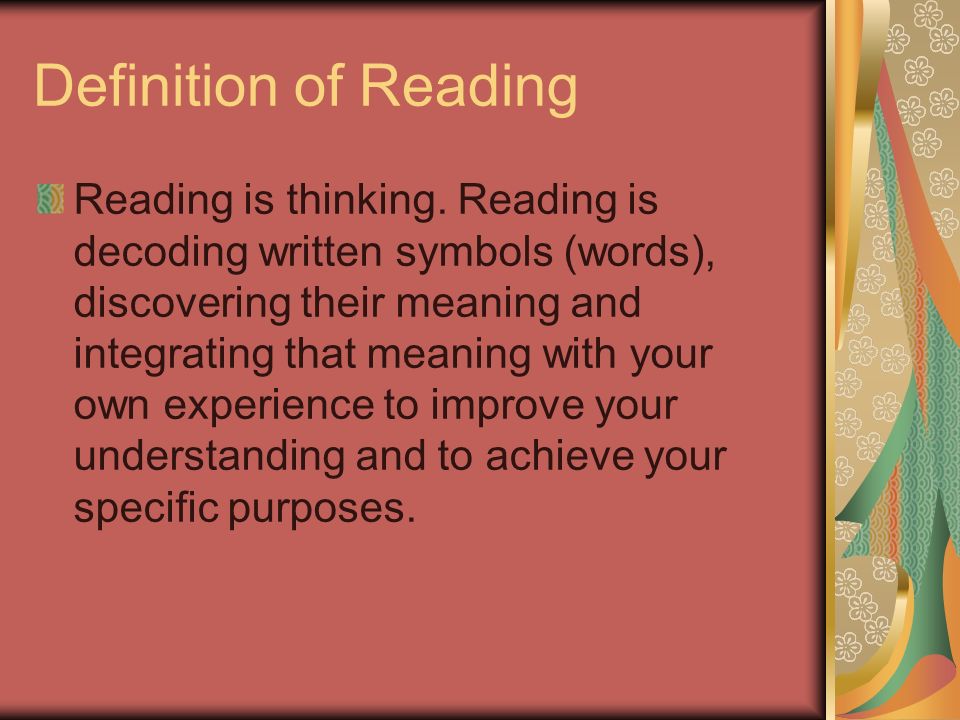 Definition of Reading

Reading is thinking. Reading is decoding written symbols (words), discovering their meaning and integrating that meaning with your own experience to improve your understanding and to achieve your specific purposes.